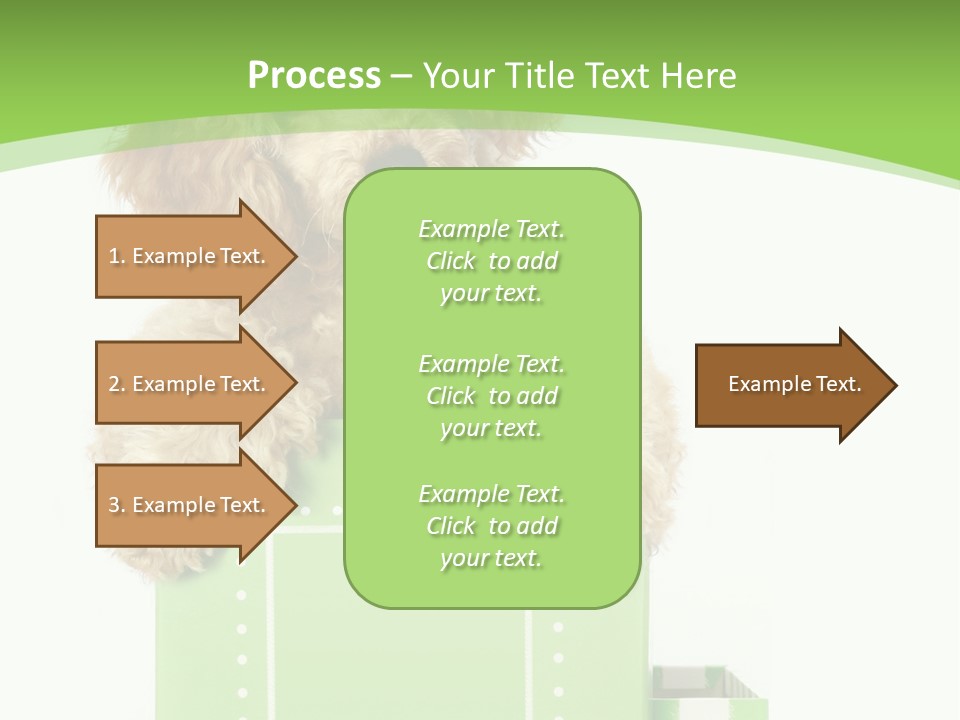 Process – Your Title Text Here

1. Example Text.

2. Example Text.

3. Example Text.

Example Text. Click to add your text.

Example Text. Click to add your text.

Example Text. Click to add your text.

Example Text.